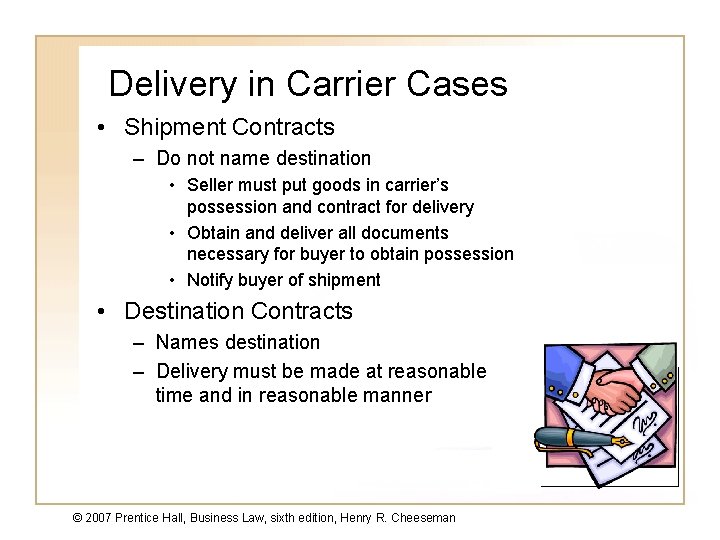 Delivery in Carrier Cases

• Shipment Contracts
– Do not name destination
• Seller must put goods in carrier's possession and contract for delivery
• Obtain and deliver all documents necessary for buyer to obtain possession
• Notify buyer of shipment

• Destination Contracts
– Names destination
– Delivery must be made at reasonable time and in reasonable manner

© 2007 Prentice Hall, Business Law, sixth edition, Henry R. Cheeseman